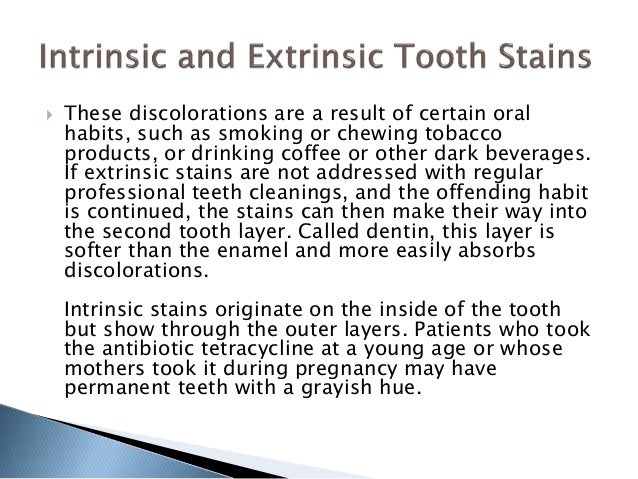 Intrinsic and Extrinsic Tooth Stains

These discolorations are a result of certain oral habits, such as smoking or chewing tobacco products, or drinking coffee or other dark beverages. If extrinsic stains are not addressed with regular professional teeth cleanings, and the offending habit is continued, the stains can then make their way into the second tooth layer. Called dentin, this layer is softer than the enamel and more easily absorbs discolorations.

Intrinsic stains originate on the inside of the tooth but show through the outer layers. Patients who took the antibiotic tetracycline at a young age or whose mothers took it during pregnancy may have permanent teeth with a grayish hue.